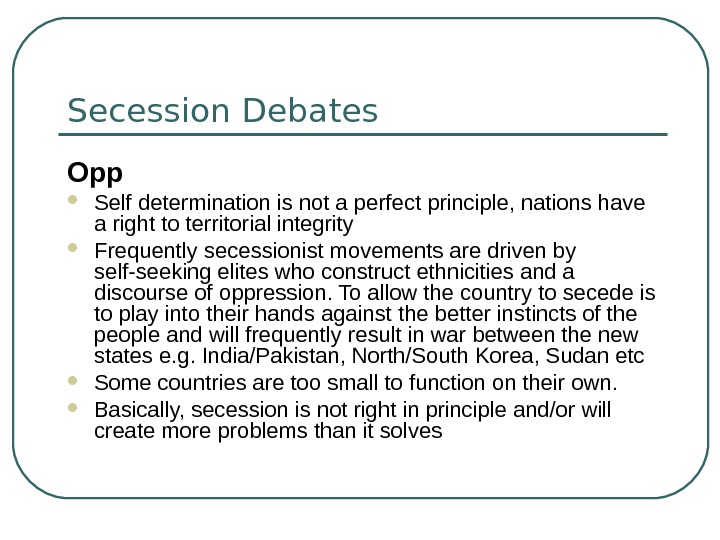 Secession Debates

Opp

- Self determination is not a perfect principle, nations have a right to territorial integrity
- Frequently secessionist movements are driven by self-seeking elites who construct ethnicities and a discourse of oppression. To allow the country to secede is to play into their hands against the better instincts of the people and will frequently result in war between the new states e.g. India/Pakistan, North/South Korea, Sudan etc
- Some countries are too small to function on their own.
- Basically, secession is not right in principle and/or will create more problems than it solves